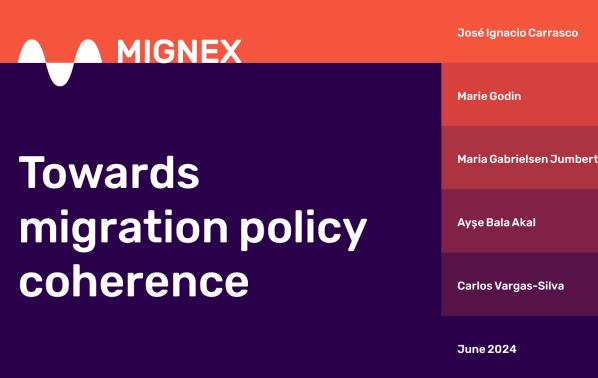 MIGNEX

Towards migration policy coherence

José Ignacio Carrasco

Marie Godin

Maria Gabrielsen Jumbert

Ayşe Bala Akal

Carlos Vargas-Silva

June 2024